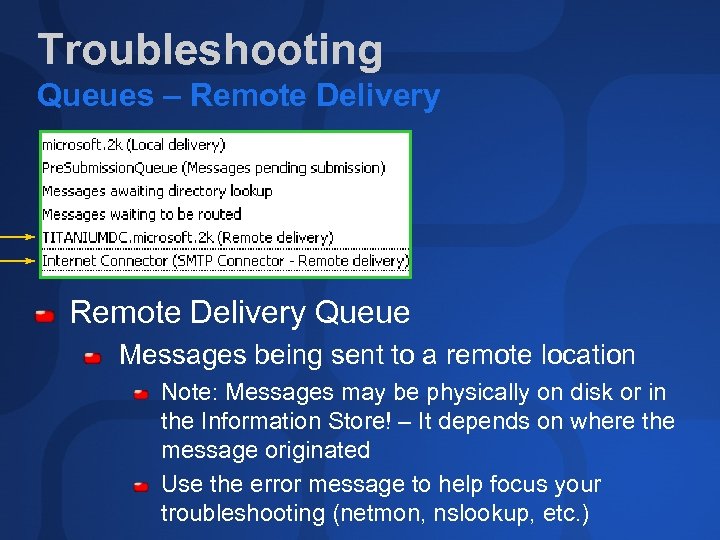 Troubleshooting
Queues – Remote Delivery

microsoft.2k (Local delivery)
PreSubmissionQueue (Messages pending submission)
Messages awaiting directory lookup
Messages waiting to be routed
TITANIUMDC.microsoft.2k (Remote delivery)
Internet Connector (SMTP Connector - Remote delivery)

Remote Delivery Queue

Messages being sent to a remote location

Note: Messages may be physically on disk or in the Information Store! – It depends on where the message originated

Use the error message to help focus your troubleshooting (netmon, nslookup, etc.)